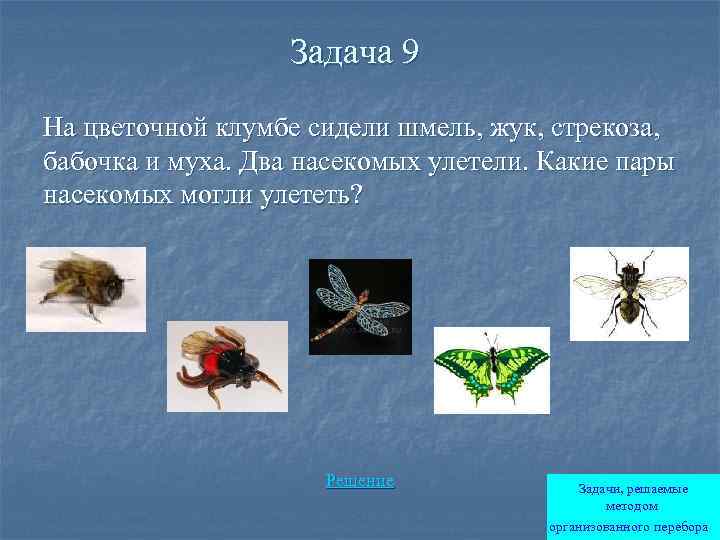 Задача 9

На цветочной клумбе сидели шмель, жук, стрекоза, бабочка и муха. Два насекомых улетели. Какие пары насекомых могли улететь?

Решение

Задачи, решаемые методом организованного перебора